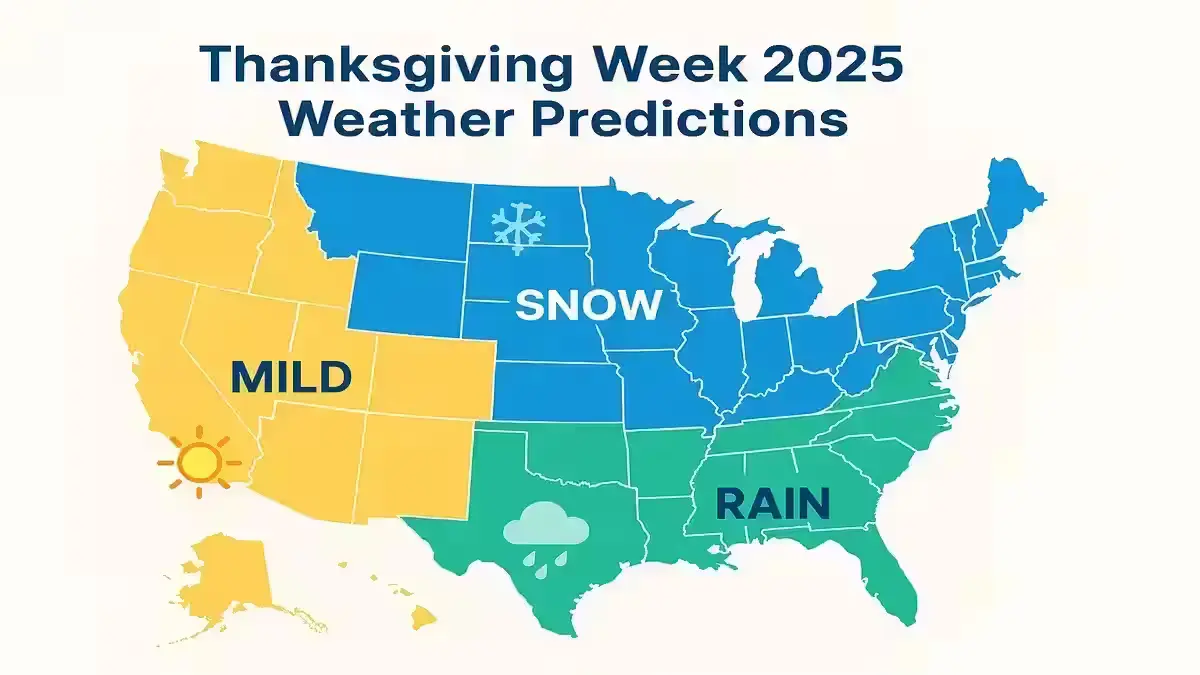 Thanksgiving Week 2025
Weather Predictions

SNOW

MILD

RAIN